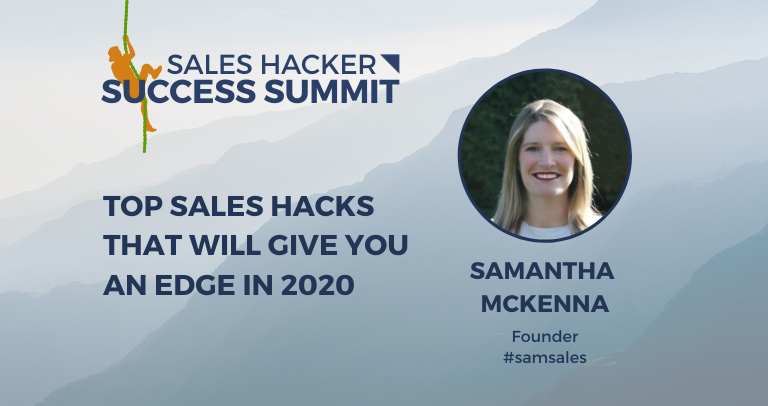 SALES HACKER
SUCCESS SUMMIT

TOP SALES HACKS THAT WILL GIVE YOU AN EDGE IN 2020

SAMANTHA MCKENNA

Founder
#samsales